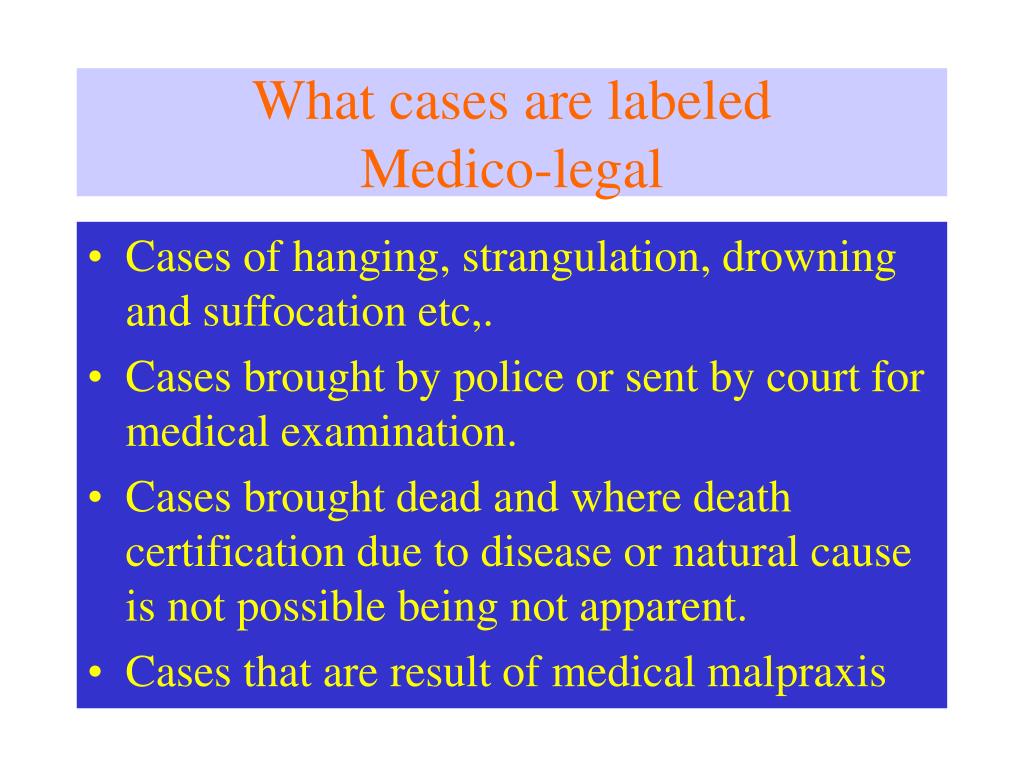 What cases are labeled Medico-legal

• Cases of hanging, strangulation, drowning and suffocation etc,.
• Cases brought by police or sent by court for medical examination.
• Cases brought dead and where death certification due to disease or natural cause is not possible being not apparent.
• Cases that are result of medical malpraxis